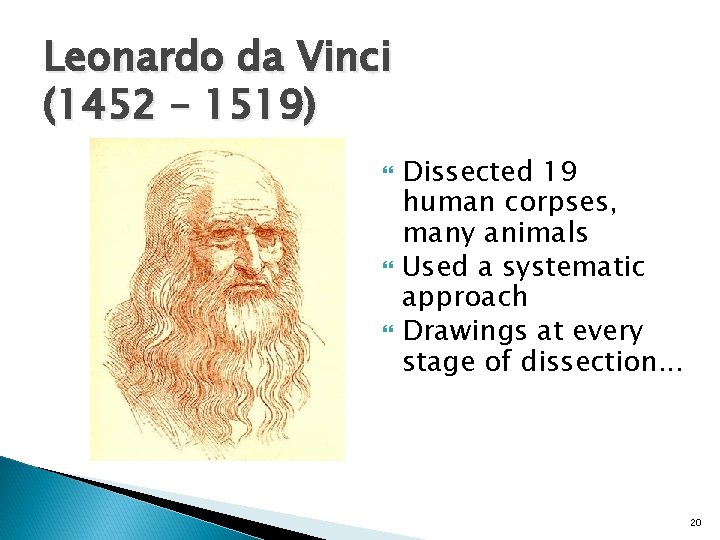 Leonardo da Vinci
(1452 – 1519)

Dissected 19 human corpses, many animals
Used a systematic approach
Drawings at every stage of dissection…

20